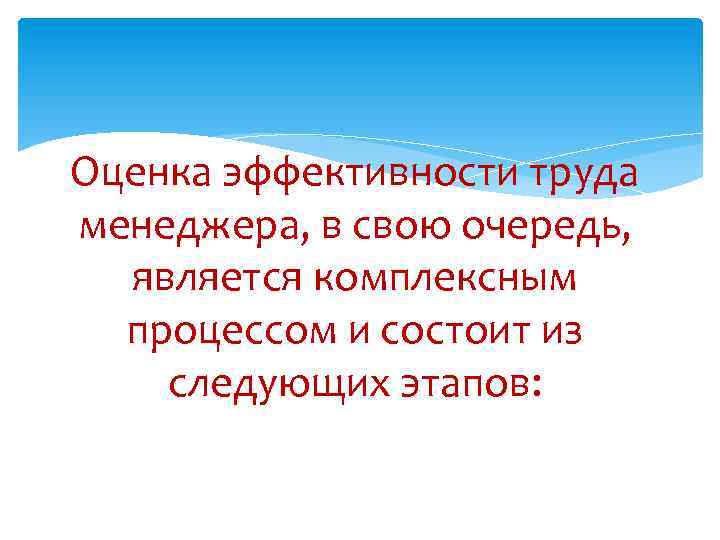 Оценка эффективности труда менеджера, в свою очередь, является комплексным процессом и состоит из следующих этапов: